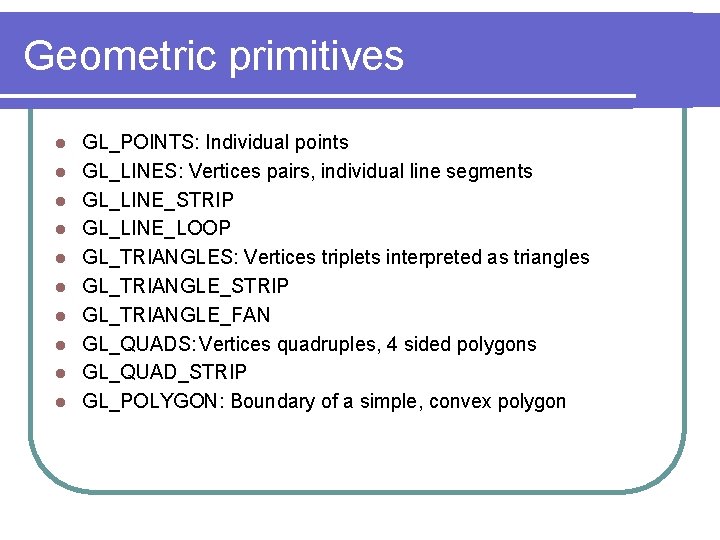 Geometric primitives

- GL_POINTS: Individual points
- GL_LINES: Vertices pairs, individual line segments
- GL_LINE_STRIP
- GL_LINE_LOOP
- GL_TRIANGLES: Vertices triplets interpreted as triangles
- GL_TRIANGLE_STRIP
- GL_TRIANGLE_FAN
- GL_QUADS:Vertices quadruples, 4 sided polygons
- GL_QUAD_STRIP
- GL_POLYGON: Boundary of a simple, convex polygon